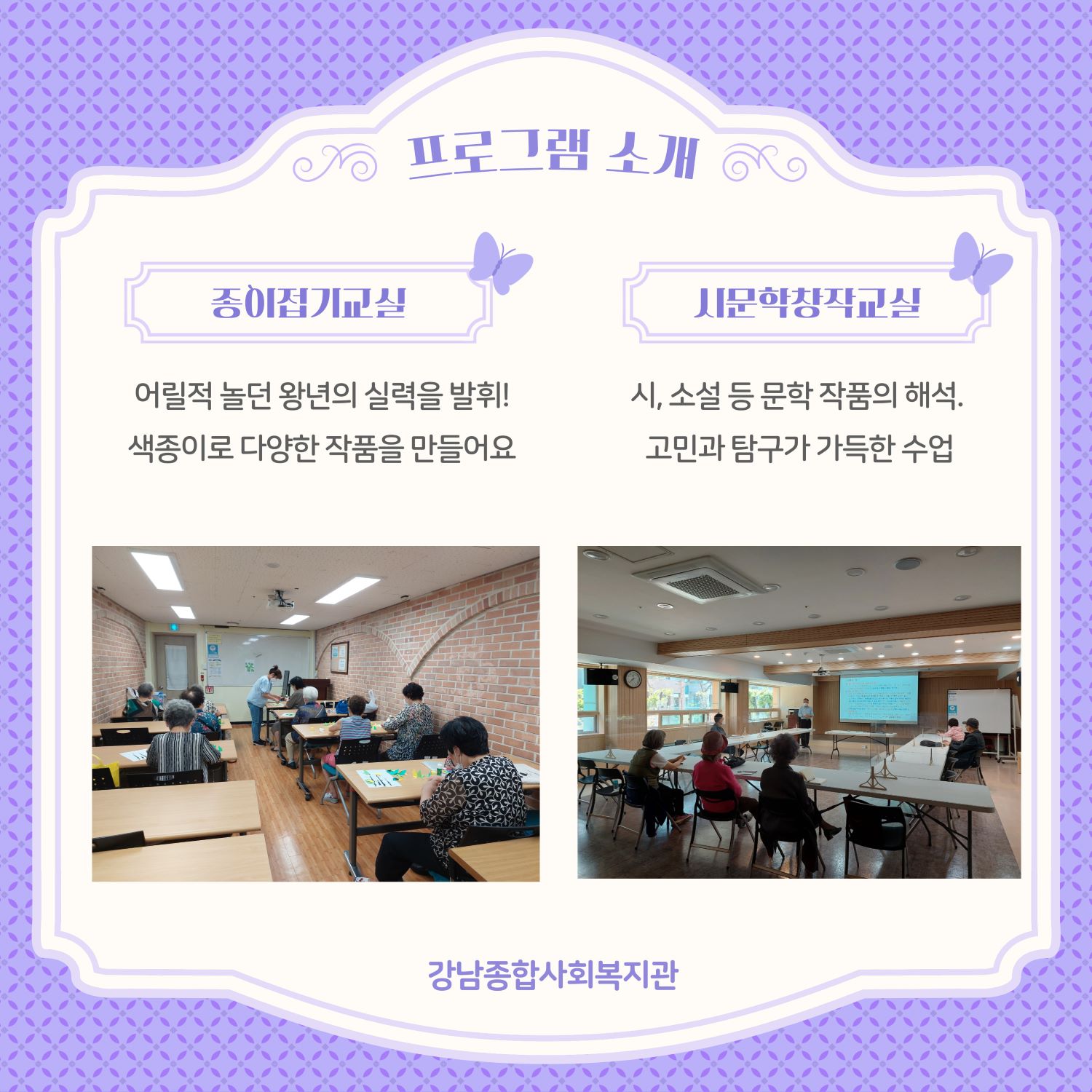 프로그램 소개

종이접기교실

어릴적 놀던 왕년의 실력을 발휘!
색종이로 다양한 작품을 만들어요

시문학창작교실

시, 소설 등 문학 작품의 해석.
고민과 탐구가 가득한 수업

강남종합사회복지관